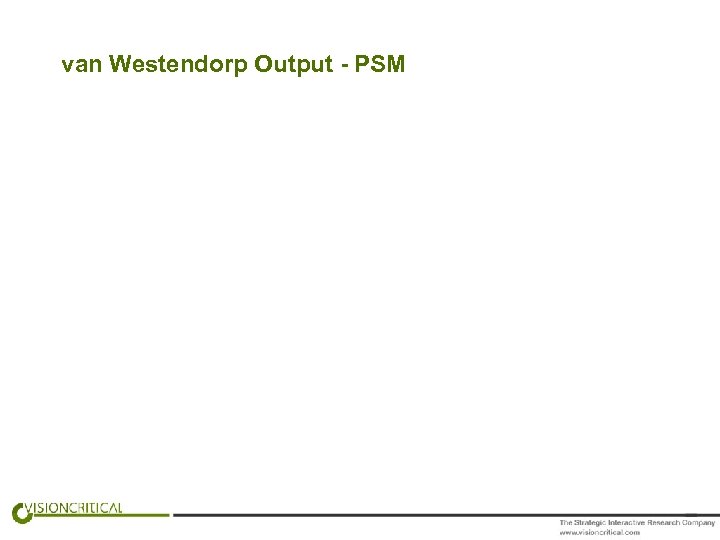 van Westendorp Output - PSM

VISIONCRITICAL

The Strategic Interactive Research Company
www.visioncritical.com